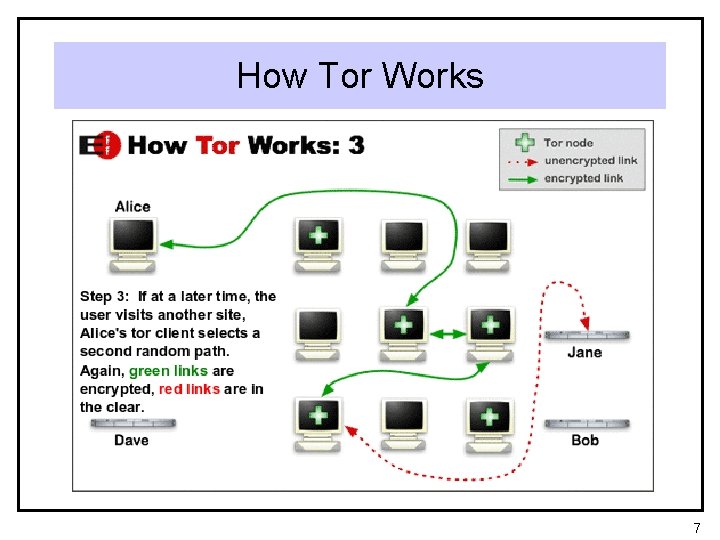 How Tor Works

How Tor Works: 3

Tor node
unencrypted link
encrypted link

Alice

Step 3: If at a later time, the user visits another site, Alice's tor client selects a second random path. Again, green links are encrypted, red links are in the clear.

Jane

Dave

Bob

7